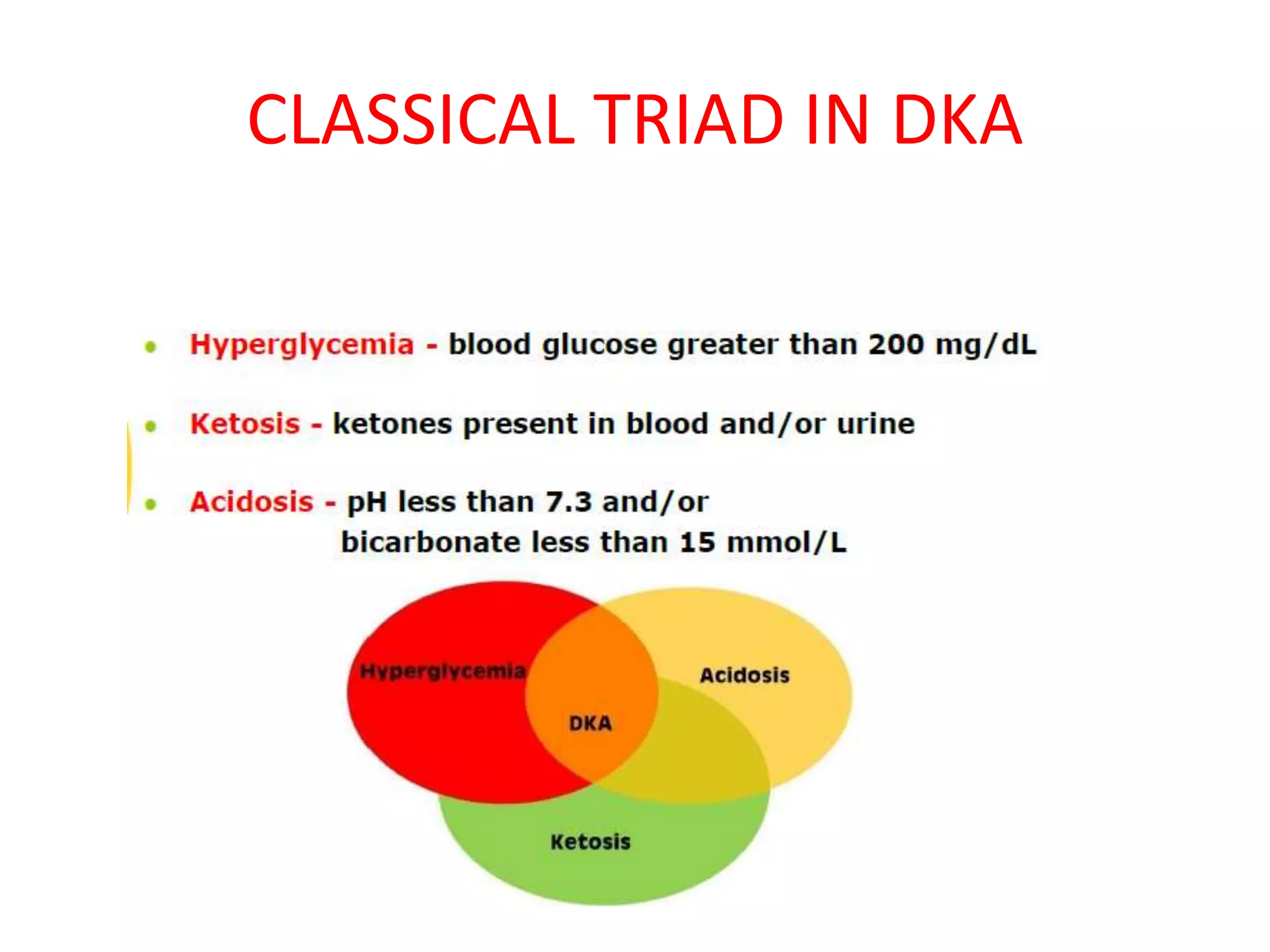 CLASSICAL TRIAD IN DKA

• Hyperglycemia - blood glucose greater than 200 mg/dL

• Ketosis - ketones present in blood and/or urine

• Acidosis - pH less than 7.3 and/or bicarbonate less than 15 mmol/L

Hyperglycemia

Acidosis

DKA

Ketosis